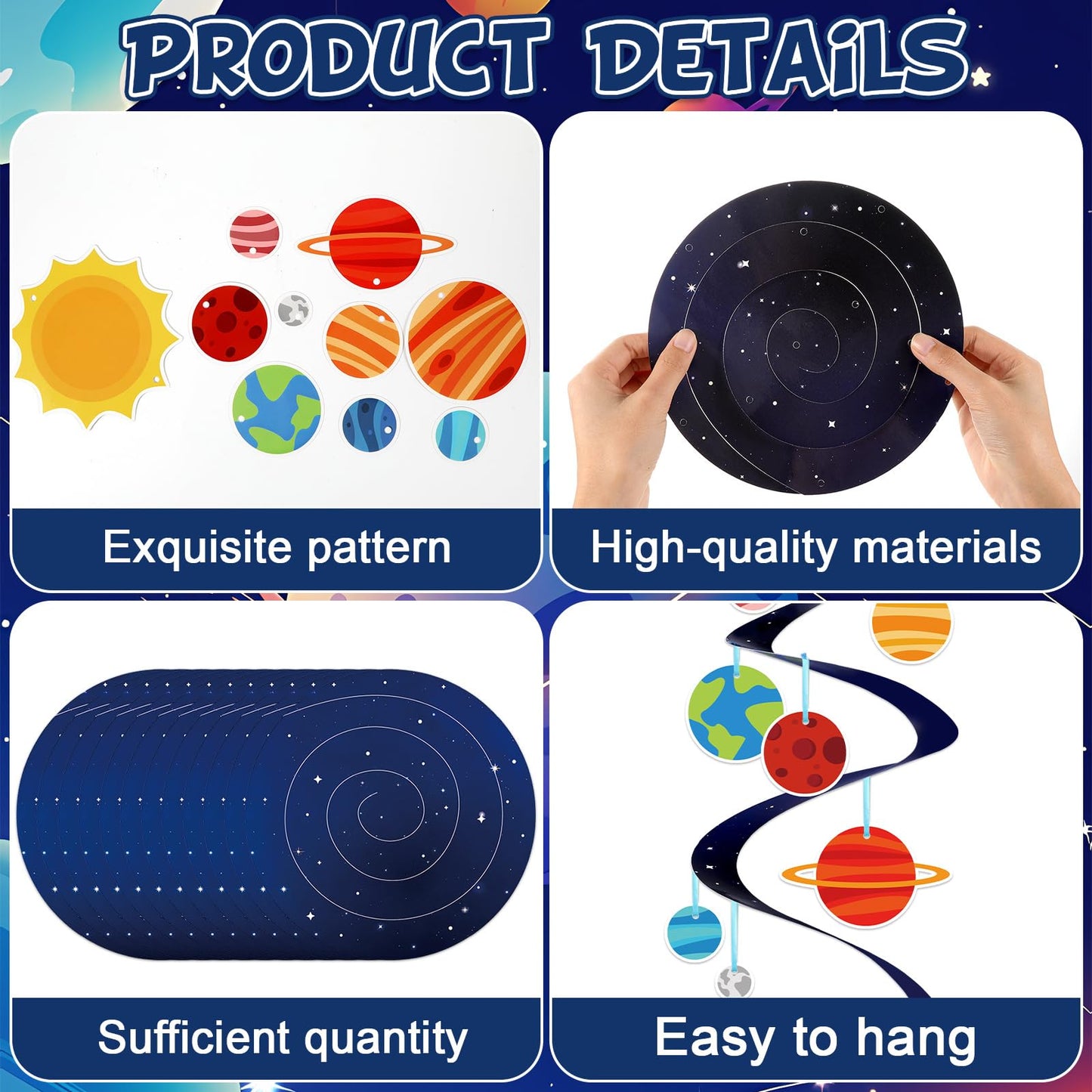 PRODUCT DETAiLS

Exquisite pattern

High-quality materials

Sufficient quantity

Easy to hang